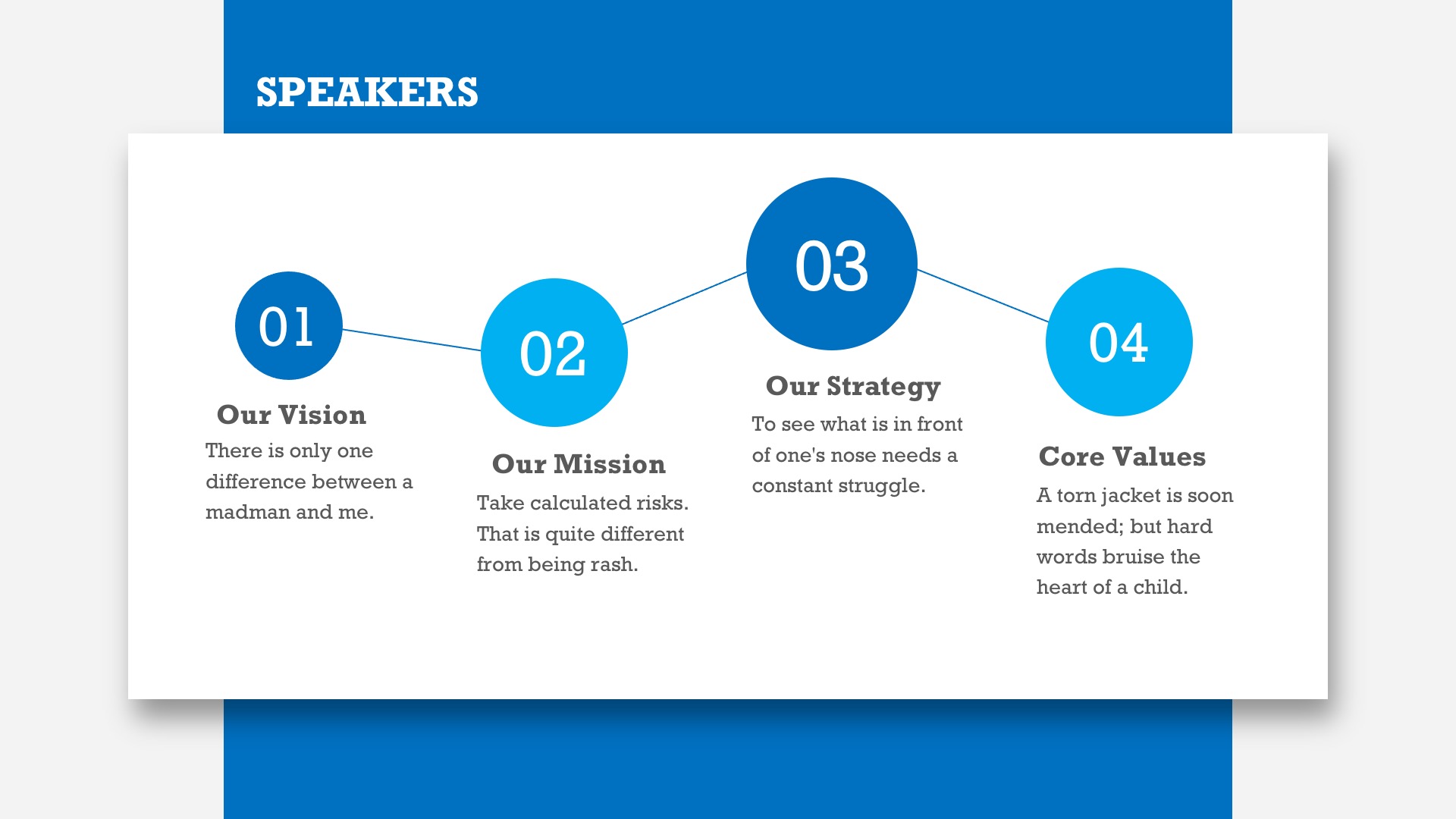 SPEAKERS

01

Our Vision

There is only one difference between a madman and me.

02

Our Mission

Take calculated risks. That is quite different from being rash.

03

Our Strategy

To see what is in front of one's nose needs a constant struggle.

04

Core Values

A torn jacket is soon mended; but hard words bruise the heart of a child.